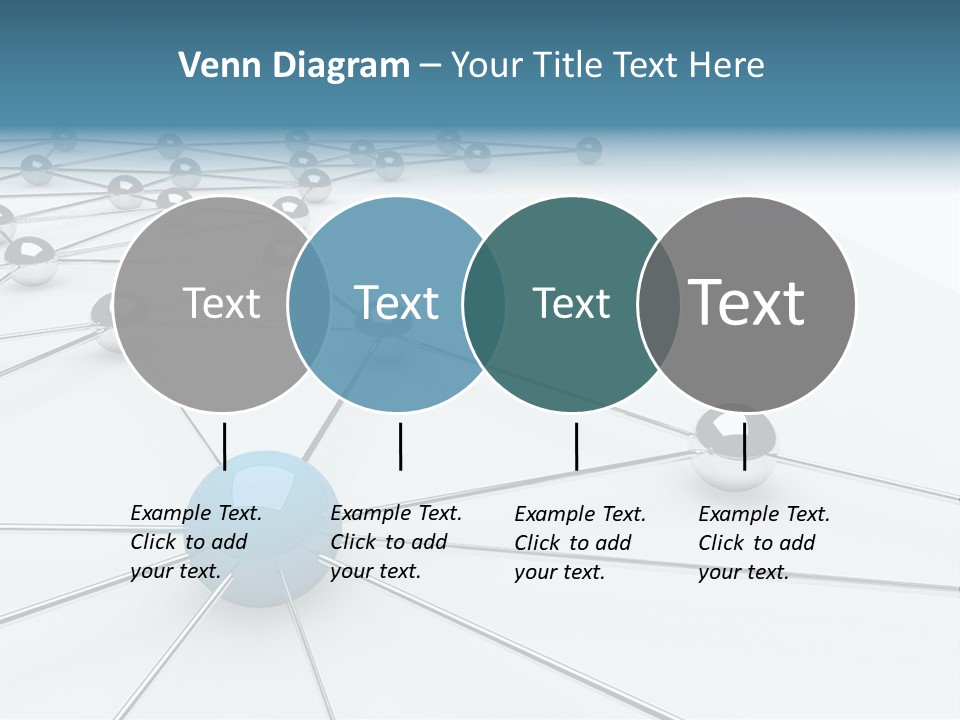 Venn Diagram – Your Title Text Here

Text

Text

Text

Text

Example Text. Click to add your text.

Example Text. Click to add your text.

Example Text. Click to add your text.

Example Text. Click to add your text.